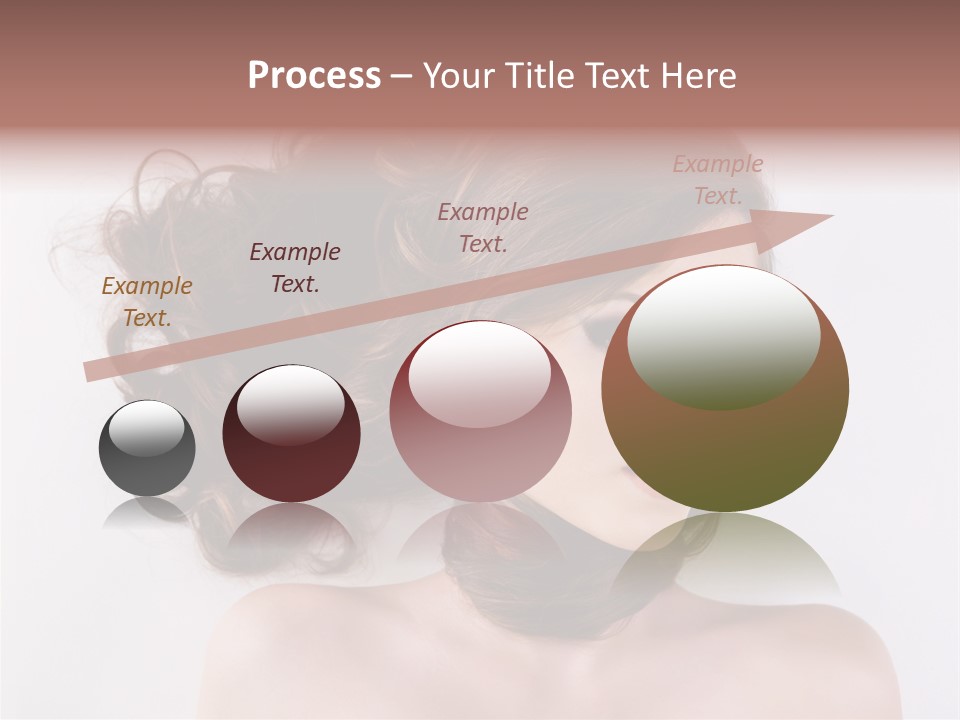 Process – Your Title Text Here

Example Text.

Example Text.

Example Text.

Example Text.